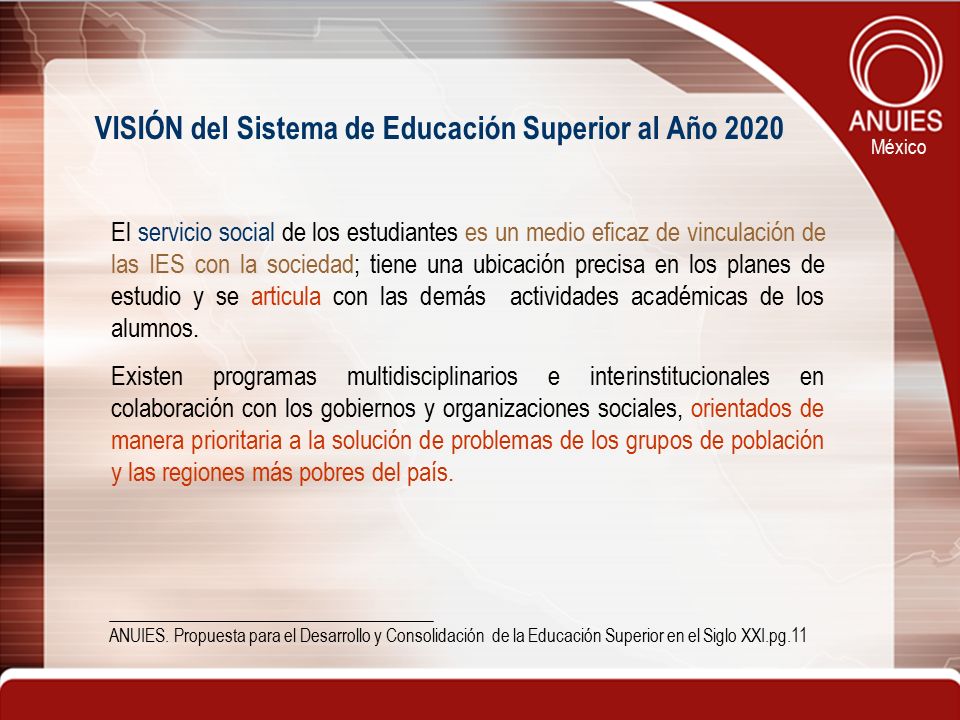 ANUIES
México

VISIÓN del Sistema de Educación Superior al Año 2020

El servicio social de los estudiantes es un medio eficaz de vinculación de las IES con la sociedad; tiene una ubicación precisa en los planes de estudio y se articula con las demás actividades académicas de los alumnos.

Existen programas multidisciplinarios e interinstitucionales en colaboración con los gobiernos y organizaciones sociales, orientados de manera prioritaria a la solución de problemas de los grupos de población y las regiones más pobres del país.

ANUIES. Propuesta para el Desarrollo y Consolidación de la Educación Superior en el Siglo XXI.pg.11